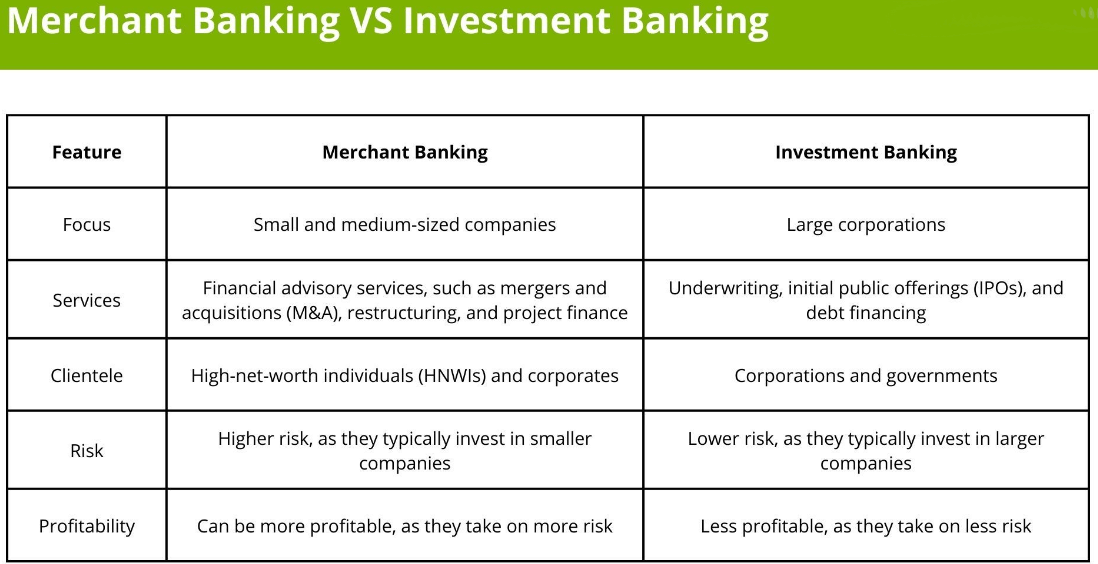 Merchant Banking VS Investment Banking

| Feature | Merchant Banking | Investment Banking |
|---|---|---|
| Focus | Small and medium-sized companies | Large corporations |
| Services | Financial advisory services, such as mergers and acquisitions (M&A), restructuring, and project finance | Underwriting, initial public offerings (IPOs), and debt financing |
| Clientele | High-net-worth individuals (HNWIs) and corporates | Corporations and governments |
| Risk | Higher risk, as they typically invest in smaller companies | Lower risk, as they typically invest in larger companies |
| Profitability | Can be more profitable, as they take on more risk | Less profitable, as they take on less risk |